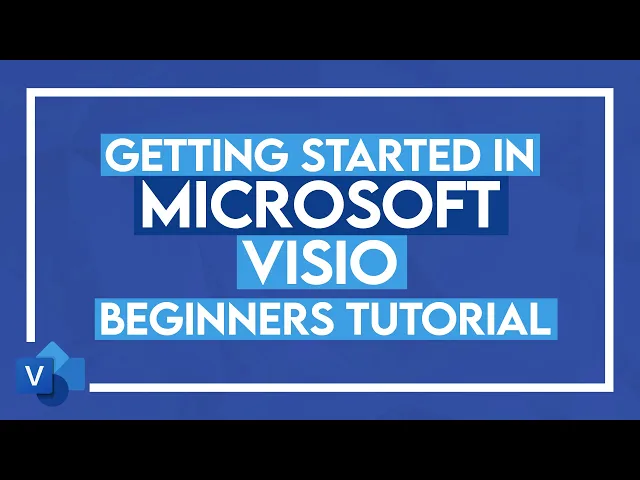 GETTING STARTED IN
MICROSOFT
VISIO
BEGINNERS TUTORIAL

V